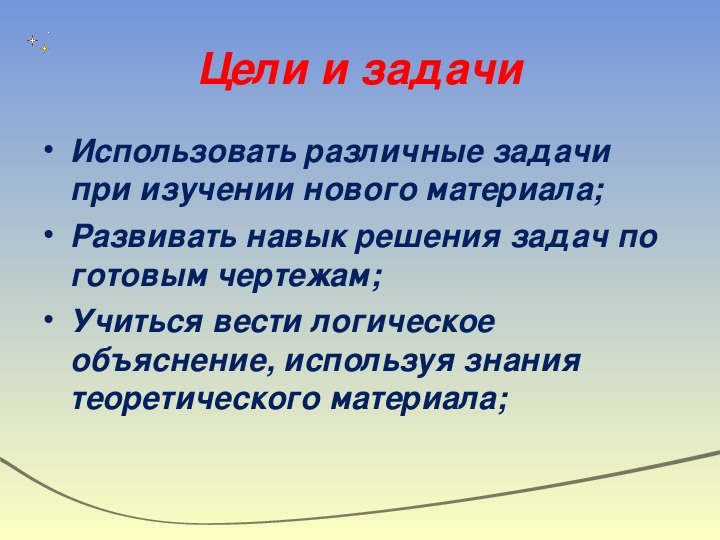 Цели и задачи

• Использовать различные задачи при изучении нового материала;

• Развивать навык решения задач по готовым чертежам;

• Учиться вести логическое объяснение, используя знания теоретического материала;